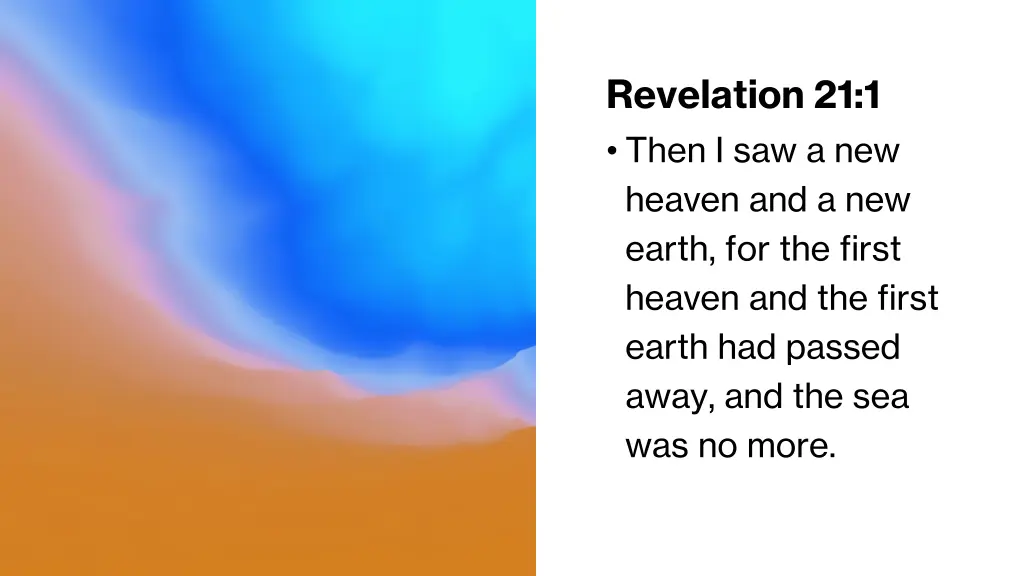 Revelation 21:1

• Then I saw a new heaven and a new earth, for the first heaven and the first earth had passed away, and the sea was no more.